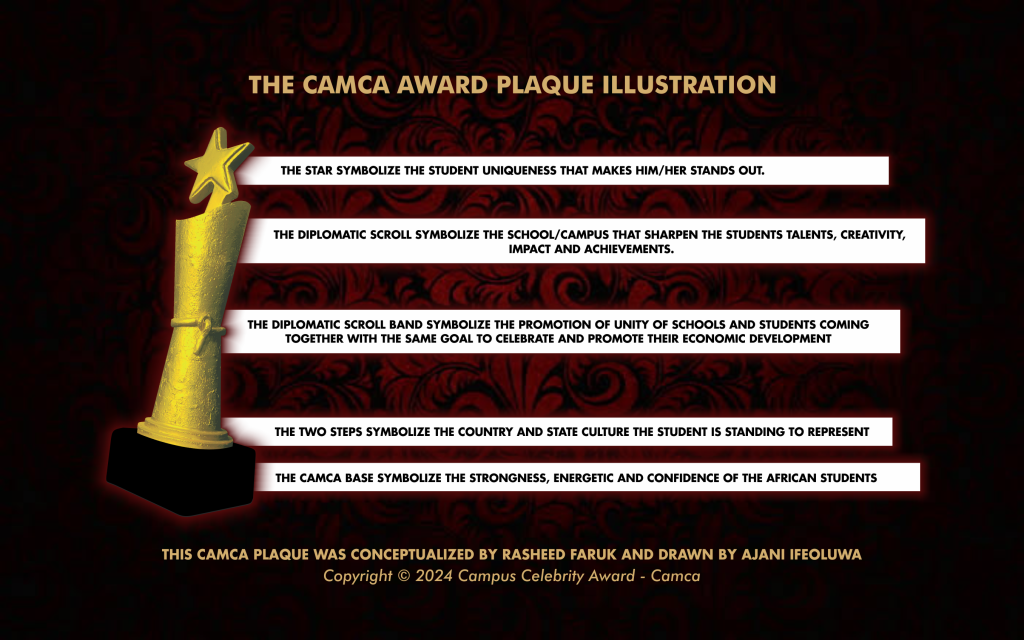 THE CAMCA AWARD PLAQUE ILLUSTRATION

THE STAR SYMBOLIZE THE STUDENT UNIQUENESS THAT MAKES HIM/HER STANDS OUT.

THE DIPLOMATIC SCROLL SYMBOLIZE THE SCHOOL/CAMPUS THAT SHARPEN THE STUDENTS TALENTS, CREATIVITY, IMPACT AND ACHIEVEMENTS.

THE DIPLOMATIC SCROLL BAND SYMBOLIZE THE PROMOTION OF UNITY OF SCHOOLS AND STUDENTS COMING TOGETHER WITH THE SAME GOAL TO CELEBRATE AND PROMOTE THEIR ECONOMIC DEVELOPMENT

THE TWO STEPS SYMBOLIZE THE COUNTRY AND STATE CULTURE THE STUDENT IS STANDING TO REPRESENT

THE CAMCA BASE SYMBOLIZE THE STRONGNESS, ENERGETIC AND CONFIDENCE OF THE AFRICAN STUDENTS

THIS CAMCA PLAQUE WAS CONCEPTUALIZED BY RASHEED FARUK AND DRAWN BY AJANI IFEOLUWA
Copyright © 2024 Campus Celebrity Award - Camca